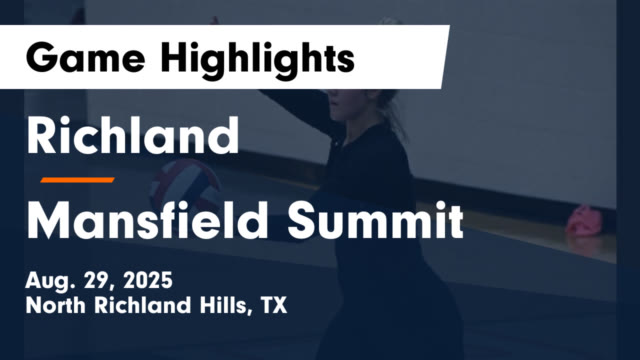 Game Highlights

Richland

Mansfield Summit

Aug. 29, 2025
North Richland Hills, TX